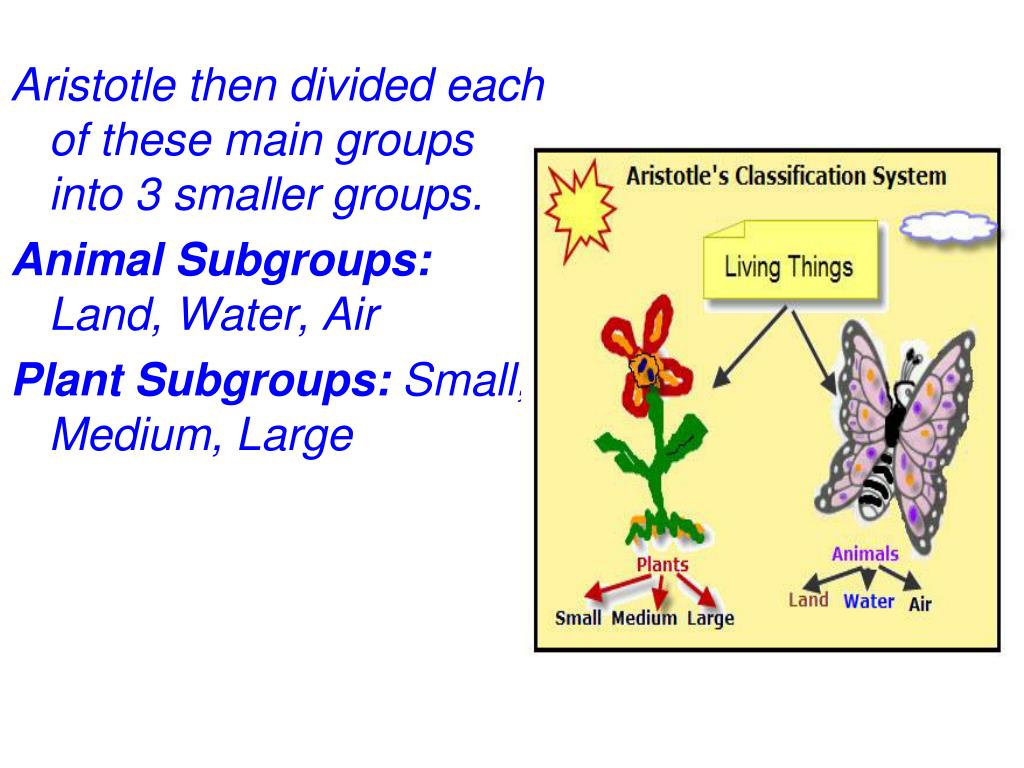 Aristotle then divided each of these main groups into 3 smaller groups.

Animal Subgroups: Land, Water, Air

Plant Subgroups: Small, Medium, Large

Aristotle's Classification System

Living Things

Plants

Small Medium Large

Animals

Land Water Air